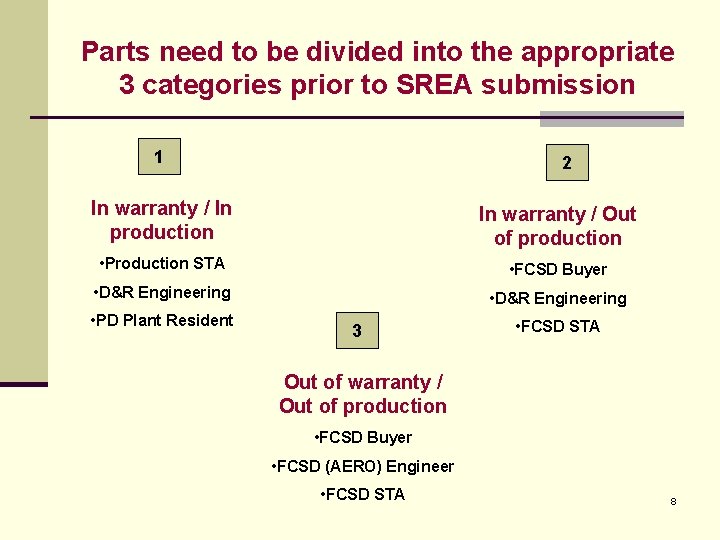 Parts need to be divided into the appropriate 3 categories prior to SREA submission

1

In warranty / In production

•Production STA

•D&R Engineering

•PD Plant Resident

2

In warranty / Out of production

•FCSD Buyer

•D&R Engineering

•FCSD STA

3

Out of warranty / Out of production

•FCSD Buyer

•FCSD (AERO) Engineer

•FCSD STA

8